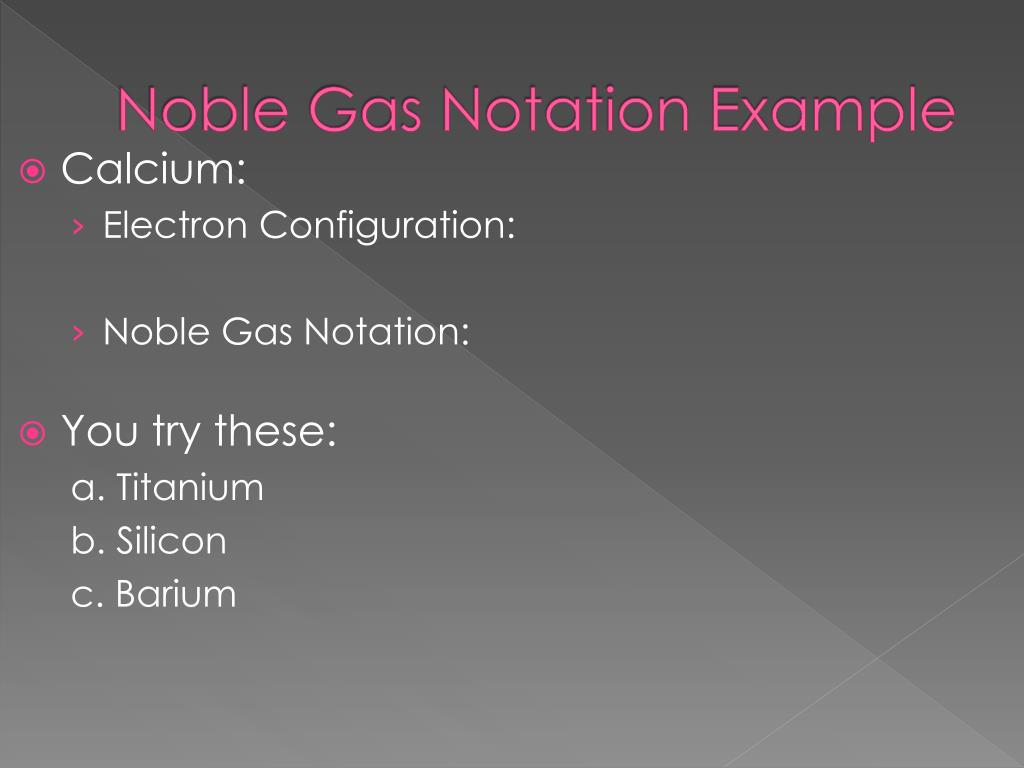 Noble Gas Notation Example

Calcium:

› Electron Configuration:

› Noble Gas Notation:

You try these:

a. Titanium
b. Silicon
c. Barium